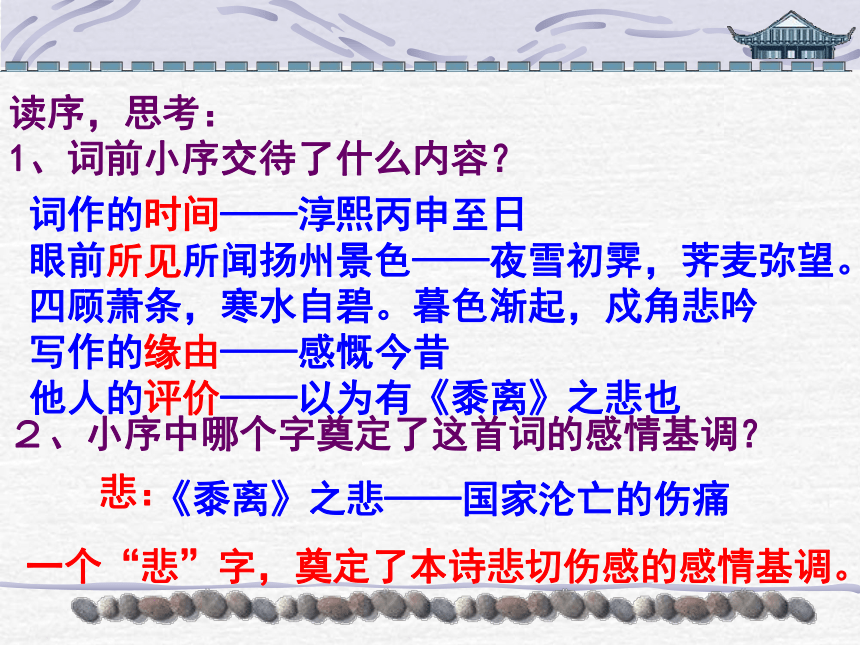 读序，思考：
1、词前小序交待了什么内容？

词作的时间——淳熙丙申至日
眼前所见所闻扬州景色——夜雪初霁，荠麦弥望。四顾萧条，寒水自碧。暮色渐起，戍角悲吟
写作的缘由——感慨今昔
他人的评价——以为有《黍离》之悲也

２、小序中哪个字奠定了这首词的感情基调？

悲：《黍离》之悲——国家沦亡的伤痛

一个“悲”字，奠定了本诗悲切伤感的感情基调。